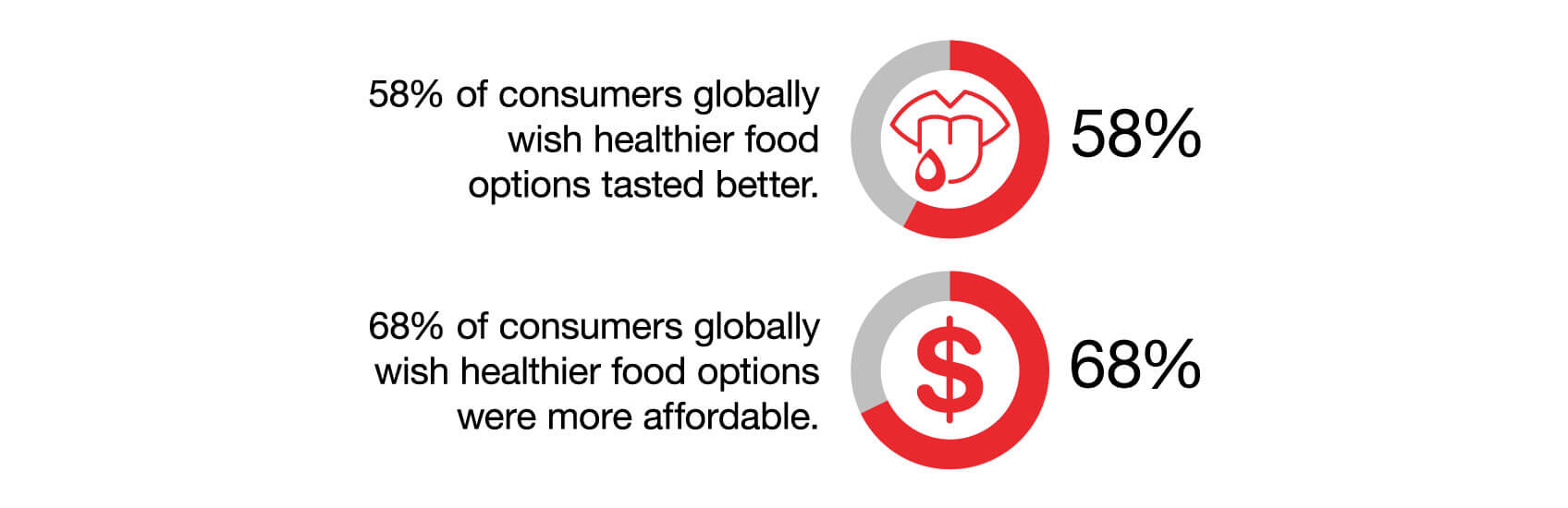 58% of consumers globally wish healthier food options tasted better.

58%

68% of consumers globally wish healthier food options were more affordable.

$

68%